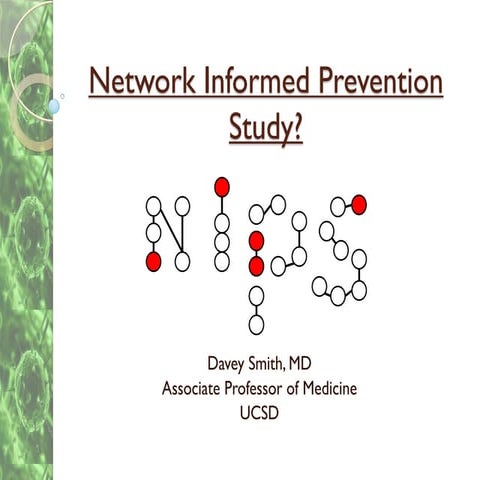 Network Informed Prevention Study?

NIPS

Davey Smith, MD
Associate Professor of Medicine
UCSD